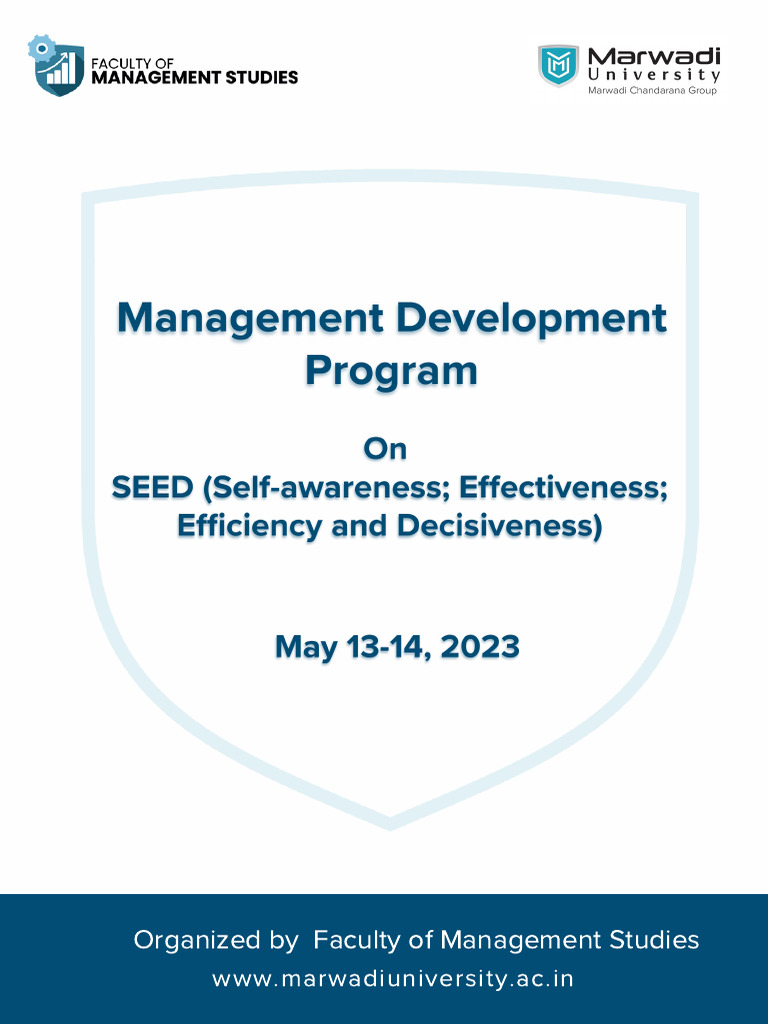 FACULTY OF
MANAGEMENT STUDIES

Marwadi
University
Marwadi Chandarana Group

Management Development Program

On
SEED (Self-awareness; Effectiveness; Efficiency and Decisiveness)

May 13-14, 2023

Organized by Faculty of Management Studies
www.marwadiuniversity.ac.in